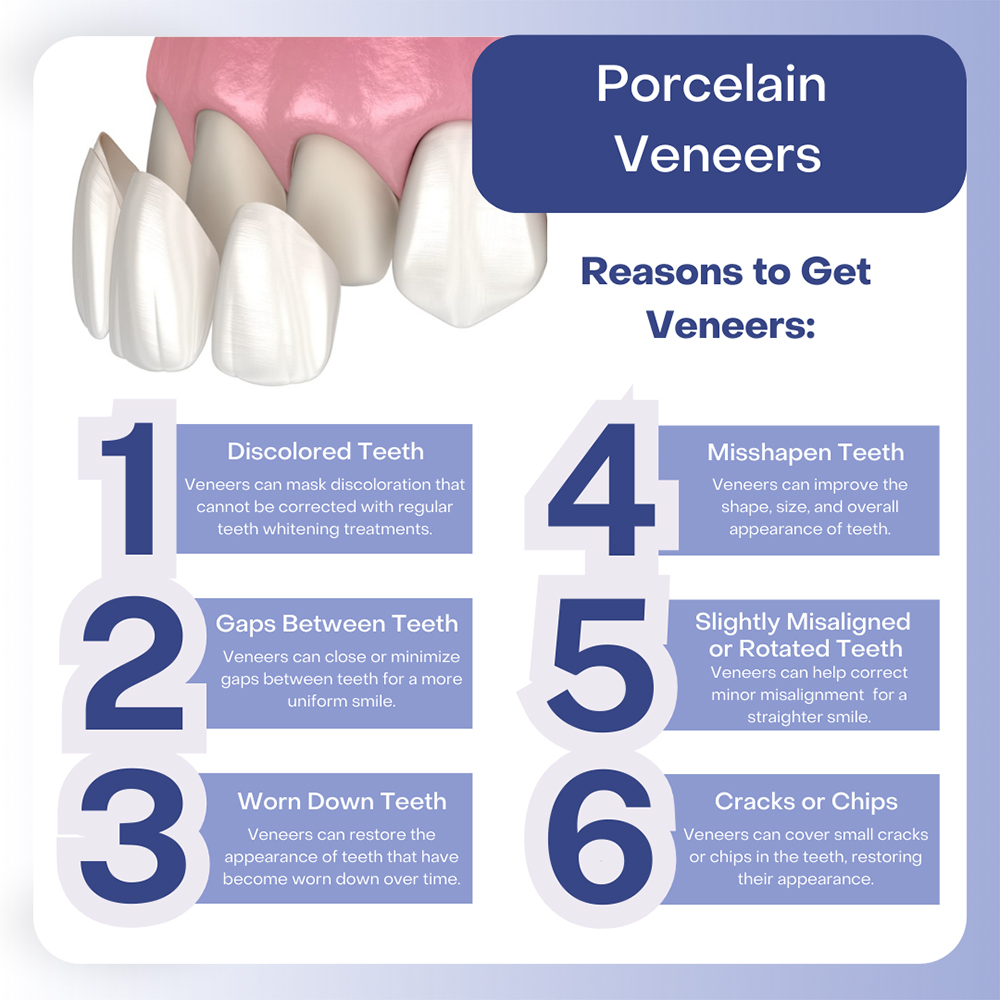 Porcelain Veneers

Reasons to Get Veneers:

1 Discolored Teeth
Veneers can mask discoloration that cannot be corrected with regular teeth whitening treatments.

2 Gaps Between Teeth
Veneers can close or minimize gaps between teeth for a more uniform smile.

3 Worn Down Teeth
Veneers can restore the appearance of teeth that have become worn down over time.

4 Misshapen Teeth
Veneers can improve the shape, size, and overall appearance of teeth.

5 Slightly Misaligned or Rotated Teeth
Veneers can help correct minor misalignment for a straighter smile.

6 Cracks or Chips
Veneers can cover small cracks or chips in the teeth, restoring their appearance.